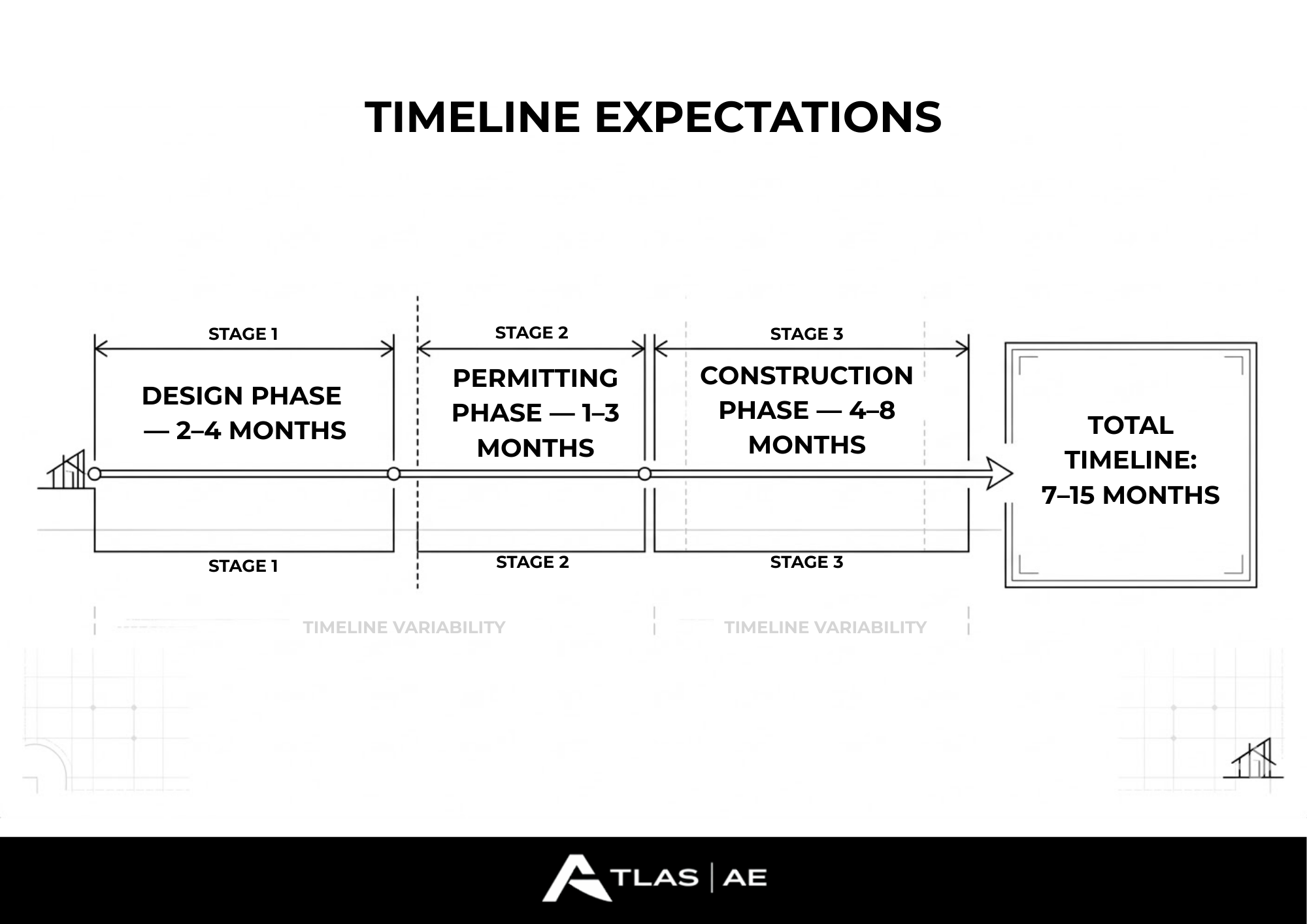 TIMELINE EXPECTATIONS

STAGE 1

DESIGN PHASE — 2–4 MONTHS

STAGE 1

STAGE 2

PERMITTING PHASE — 1–3 MONTHS

STAGE 2

STAGE 3

CONSTRUCTION PHASE — 4–8 MONTHS

STAGE 3

TOTAL TIMELINE: 7–15 MONTHS

TIMELINE VARIABILITY

TIMELINE VARIABILITY

ATLAS | AE